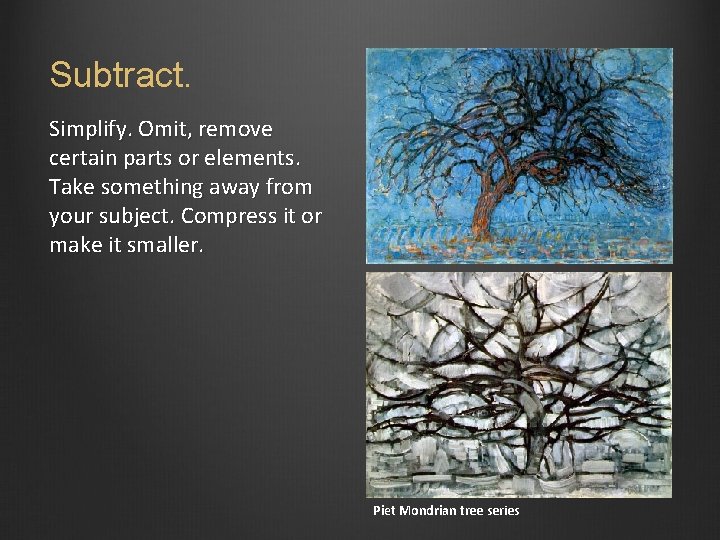 Subtract.

Simplify. Omit, remove certain parts or elements. Take something away from your subject. Compress it or make it smaller.

Piet Mondrian tree series